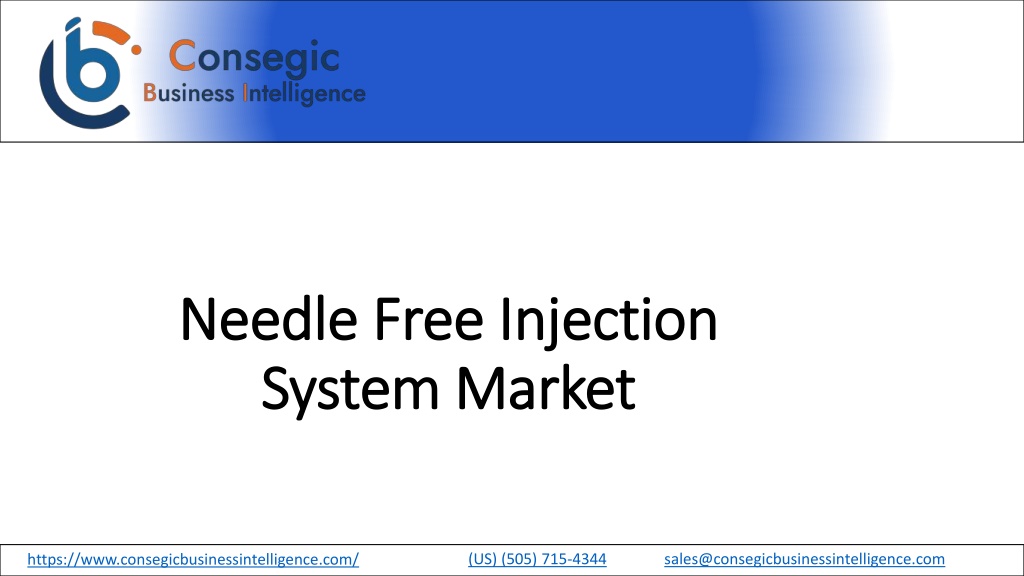 Consegic
Business Intelligence

Needle Free Injection System Market

https://www.consegicbusinessintelligence.com/ (US) (505) 715-4344 sales@consegicbusinessintelligence.com